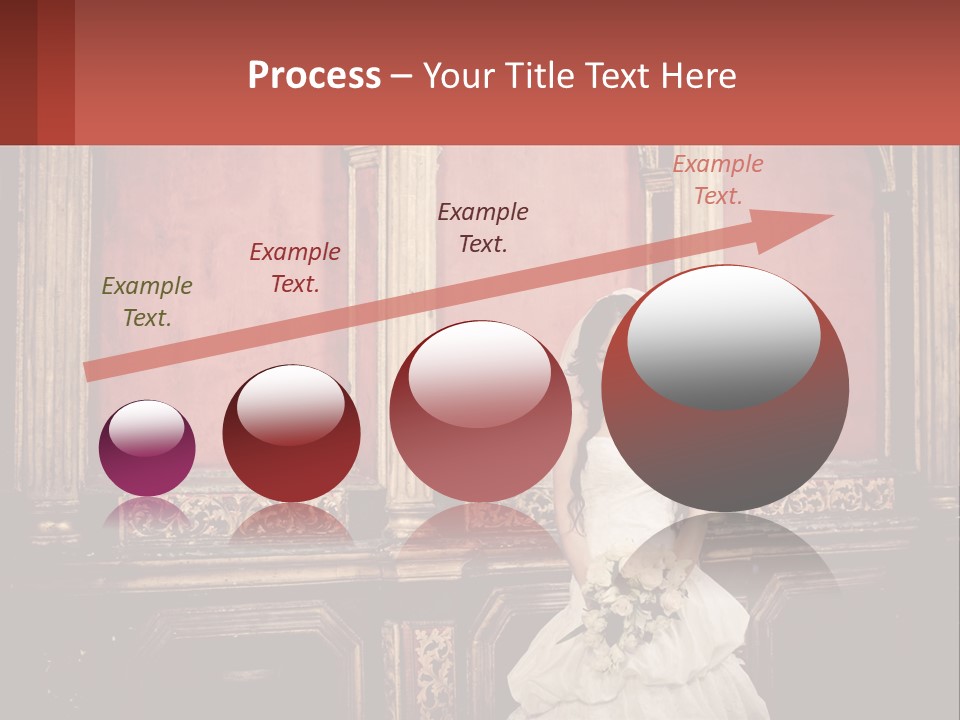 Process – Your Title Text Here

Example Text.

Example Text.

Example Text.

Example Text.